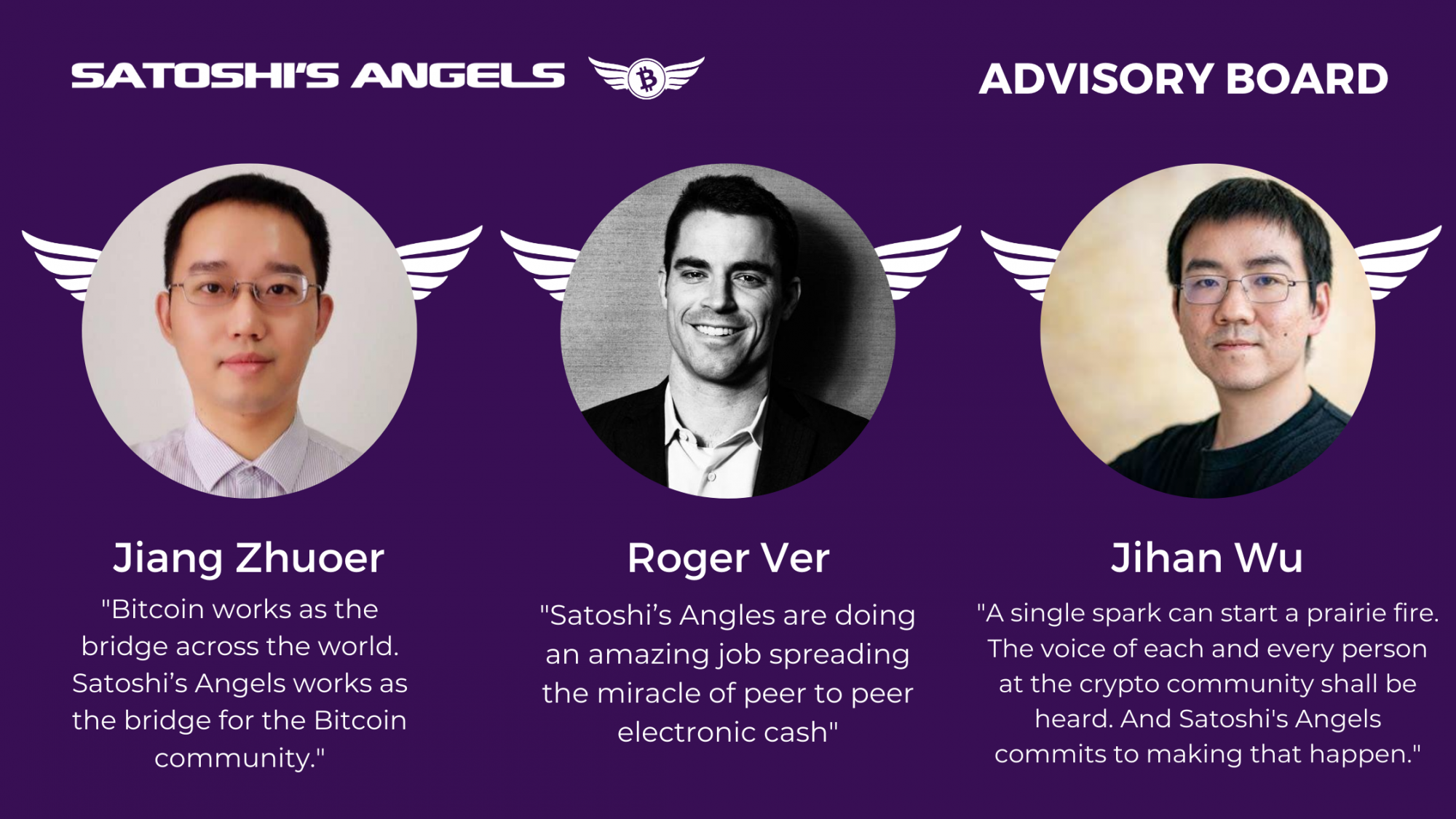 SATOSHI'S ANGELS

ADVISORY BOARD

Jiang Zhuoer

"Bitcoin works as the bridge across the world. Satoshi's Angels works as the bridge for the Bitcoin community."

Roger Ver

"Satoshi's Angles are doing an amazing job spreading the miracle of peer to peer electronic cash"

Jihan Wu

"A single spark can start a prairie fire. The voice of each and every person at the crypto community shall be heard. And Satoshi's Angels commits to making that happen."